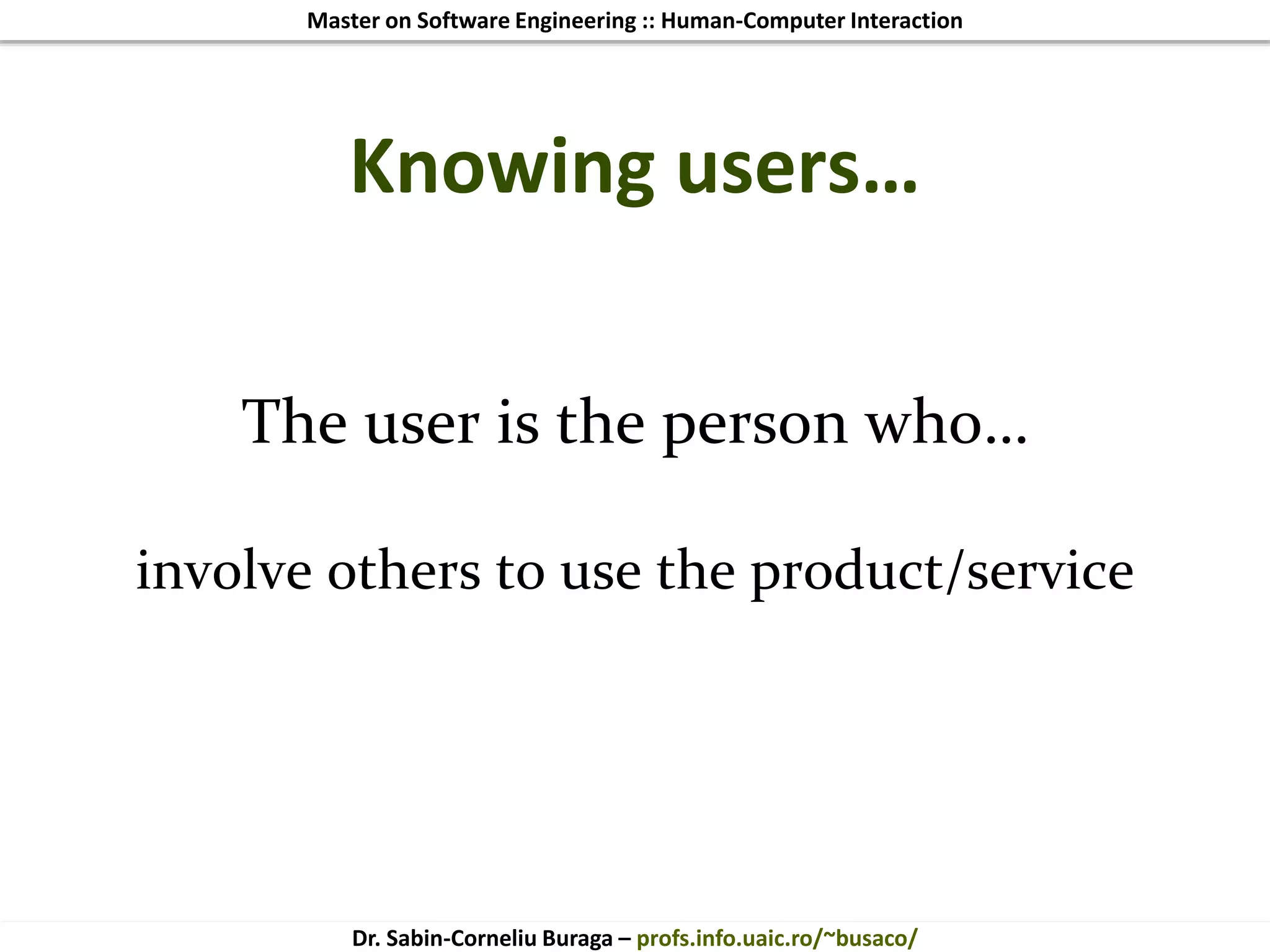 Master on Software Engineering :: Human-Computer Interaction

Knowing users…

The user is the person who…

involve others to use the product/service

Dr. Sabin-Corneliu Buraga – profs.info.uaic.ro/~busaco/